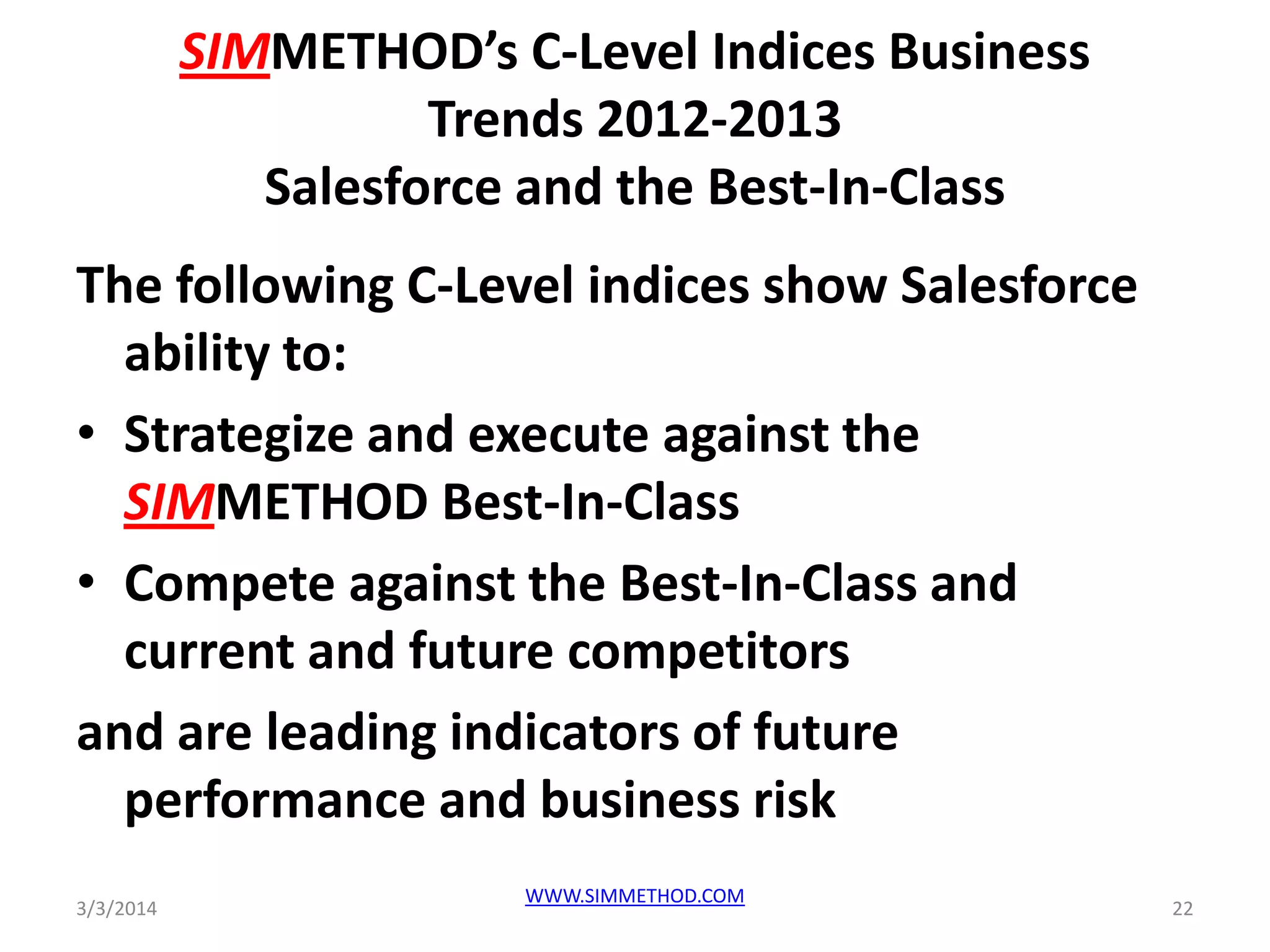 SIMMETHOD's C-Level Indices Business Trends 2012-2013
Salesforce and the Best-In-Class

The following C-Level indices show Salesforce ability to:

• Strategize and execute against the SIMMETHOD Best-In-Class
• Compete against the Best-In-Class and current and future competitors

and are leading indicators of future performance and business risk

3/3/2014
WWW.SIMMETHOD.COM
22